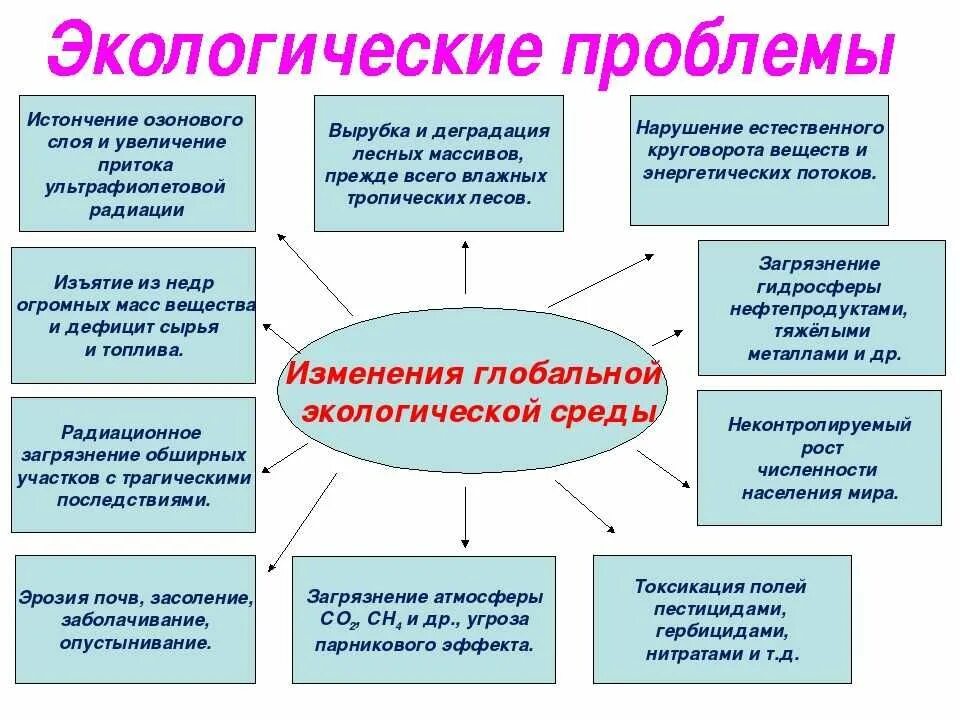 Экологические проблемы

Истончение озонового слоя и увеличение притока ультрафиолетовой радиации

Вырубка и деградация лесных массивов, прежде всего влажных тропических лесов.

Нарушение естественного круговорота веществ и энергетических потоков.

Изъятие из недр огромных масс вещества и дефицит сырья и топлива.

Изменения глобальной экологической среды

Загрязнение гидросферы нефтепродуктами, тяжёлыми металлами и др.

Радиационное загрязнение обширных участков с трагическими последствиями.

Неконтролируемый рост численности населения мира.

Эрозия почв, засоление, заболачивание, опустынивание.

Загрязнение атмосферы $CO_2$, $CH_4$ и др., угроза парникового эффекта.

Токсикация полей пестицидами, гербицидами, нитратами и т.д.